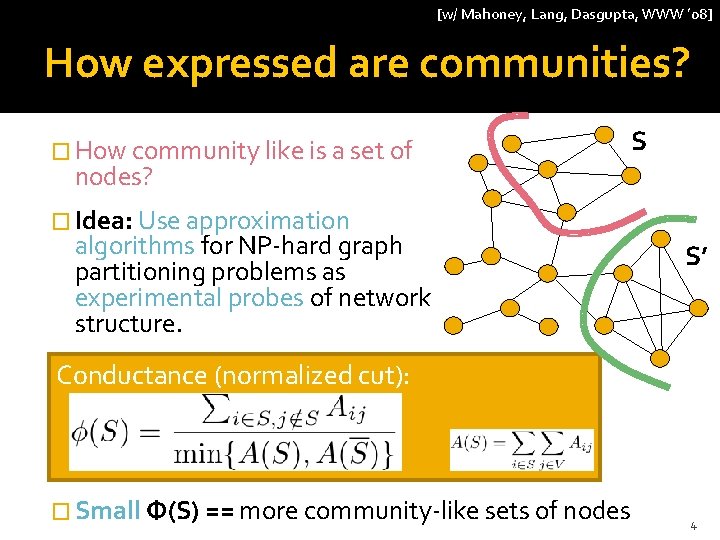 [w/ Mahoney, Lang, Dasgupta, WWW '08]

How expressed are communities?

□ How community like is a set of nodes?

□ Idea: Use approximation algorithms for NP-hard graph partitioning problems as experimental probes of network structure.

S

S'

Conductance (normalized cut):

$\phi(S) = \frac{\sum_{i \in S, j \notin S} A_{ij}}{\min\{A(S), A(\overline{S})\}}$

$A(S) = \sum_{i \in S} \sum_{j \in V} A_{ij}$

□ Small Φ(S) == more community-like sets of nodes

4